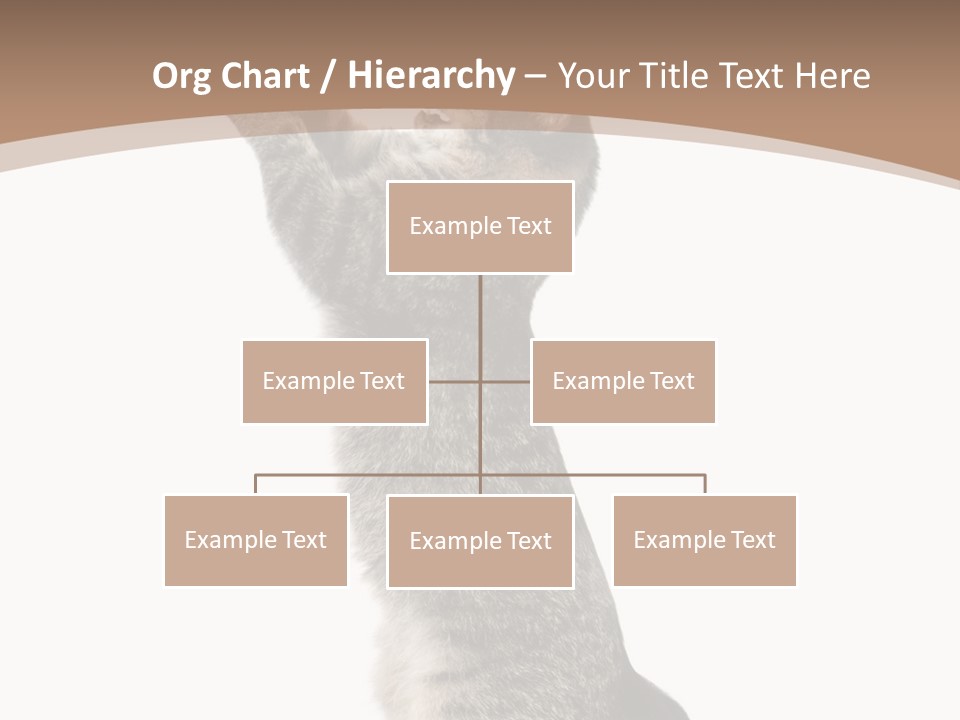 Org Chart / Hierarchy – Your Title Text Here

Example Text

Example Text

Example Text

Example Text

Example Text

Example Text